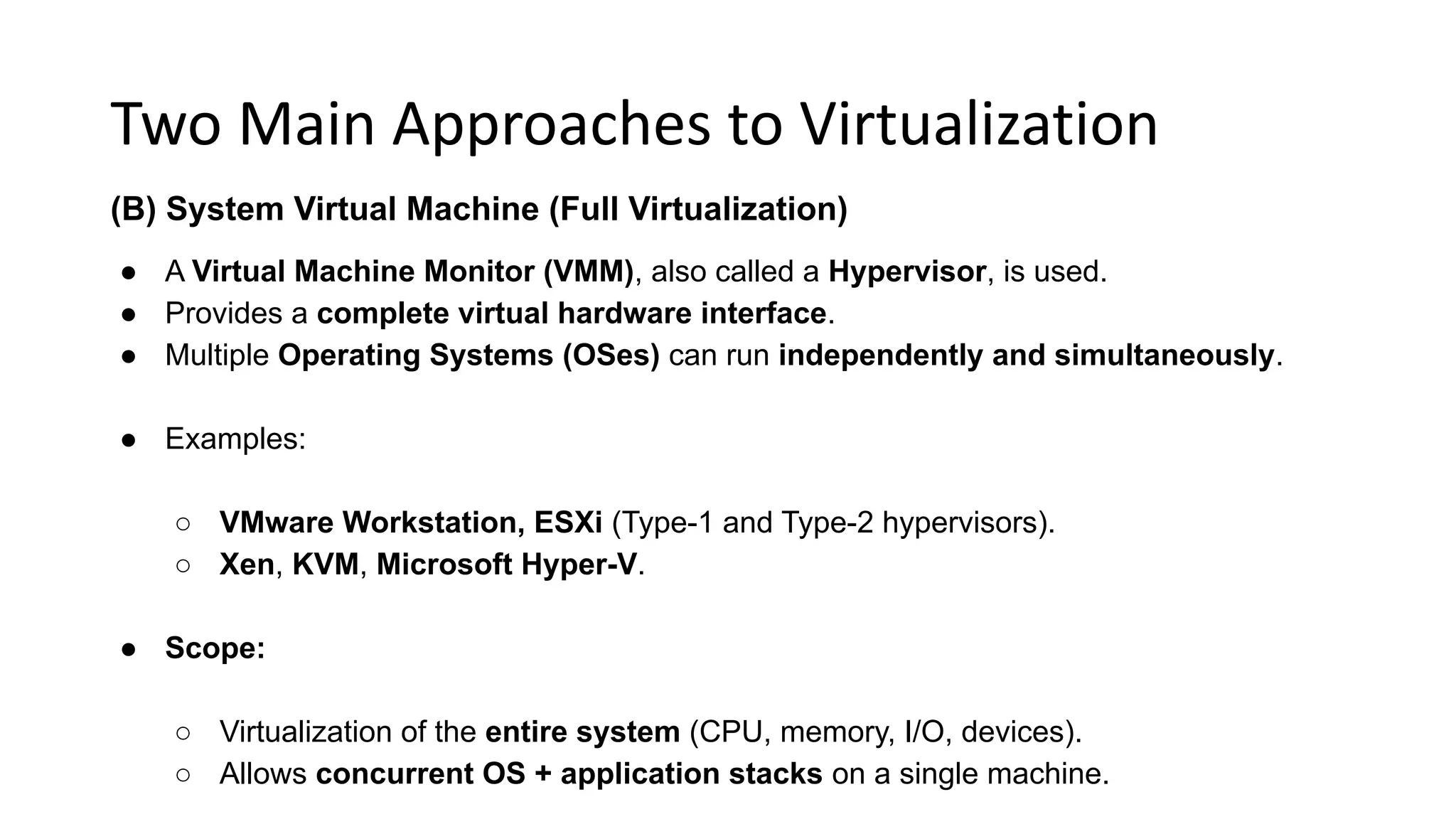 Two Main Approaches to Virtualization

(B) System Virtual Machine (Full Virtualization)

● A Virtual Machine Monitor (VMM), also called a Hypervisor, is used.
● Provides a complete virtual hardware interface.
● Multiple Operating Systems (OSes) can run independently and simultaneously.

● Examples:

○ VMware Workstation, ESXi (Type-1 and Type-2 hypervisors).
○ Xen, KVM, Microsoft Hyper-V.

● Scope:

○ Virtualization of the entire system (CPU, memory, I/O, devices).
○ Allows concurrent OS + application stacks on a single machine.